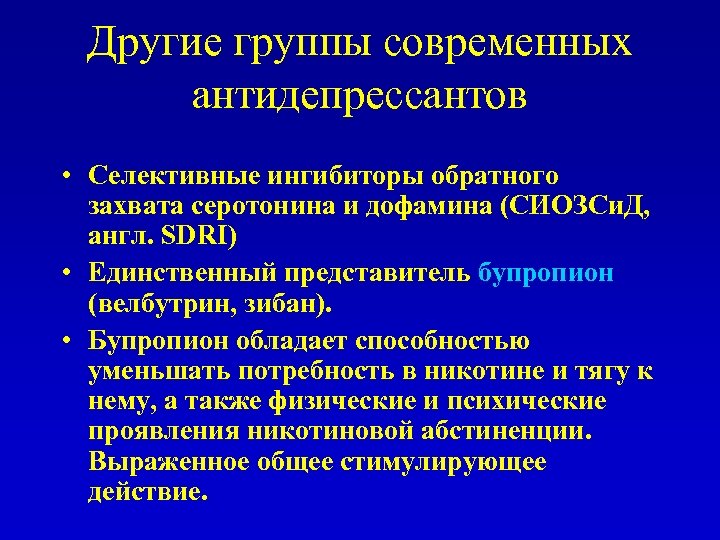 Другие группы современных антидепрессантов

• Селективные ингибиторы обратного захвата серотонина и дофамина (СИОЗСиД, англ. SDRI)
• Единственный представитель бупропион (велбутрин, зибан).
• Бупропион обладает способностью уменьшать потребность в никотине и тягу к нему, а также физические и психические проявления никотиновой абстиненции. Выраженное общее стимулирующее действие.